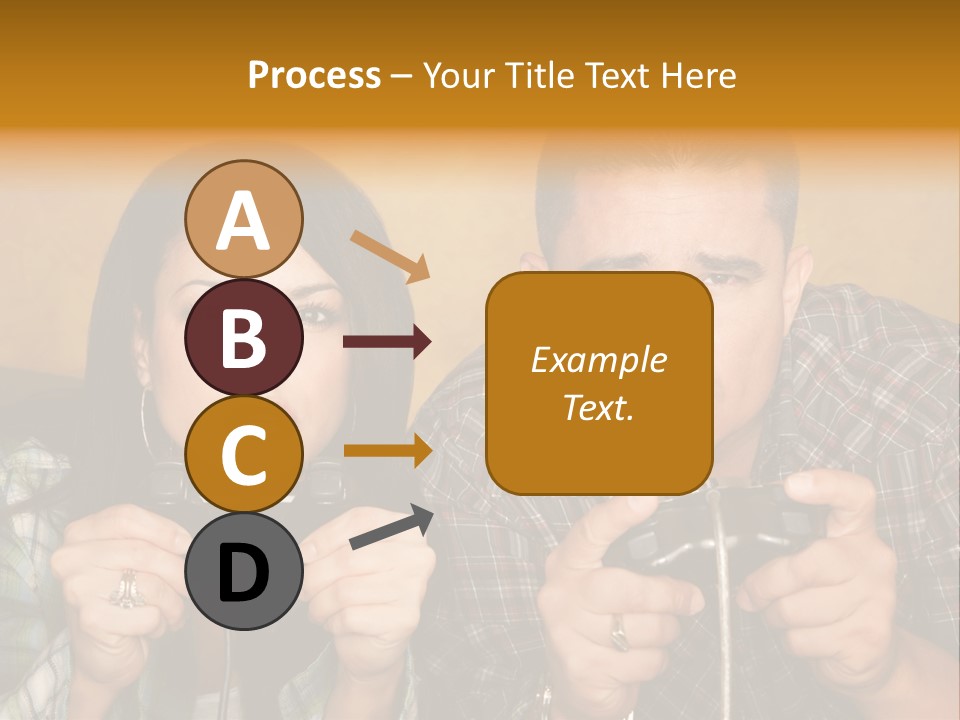 Process – Your Title Text Here

A

B

C

D

Example Text.